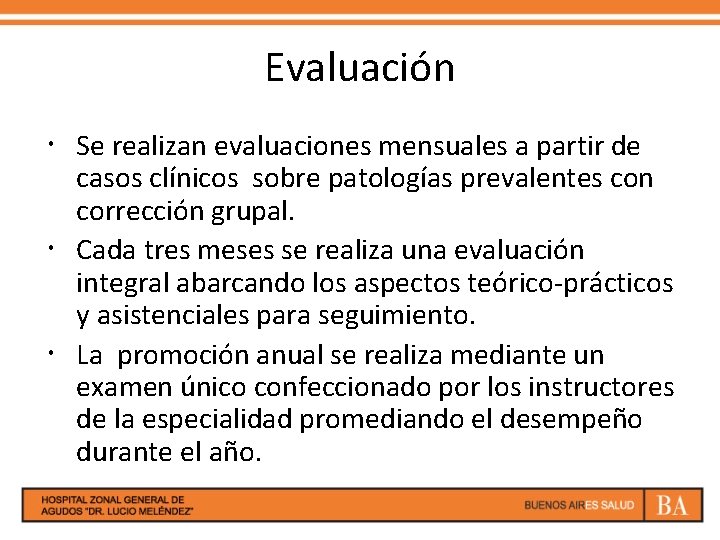 Evaluación

• Se realizan evaluaciones mensuales a partir de casos clínicos sobre patologías prevalentes con corrección grupal.

• Cada tres meses se realiza una evaluación integral abarcando los aspectos teórico-prácticos y asistenciales para seguimiento.

• La promoción anual se realiza mediante un examen único confeccionado por los instructores de la especialidad promediando el desempeño durante el año.

HOSPITAL ZONAL GENERAL DE AGUDOS "DR. LUCIO MELÉNDEZ"

BUENOS AIRES SALUD

BA